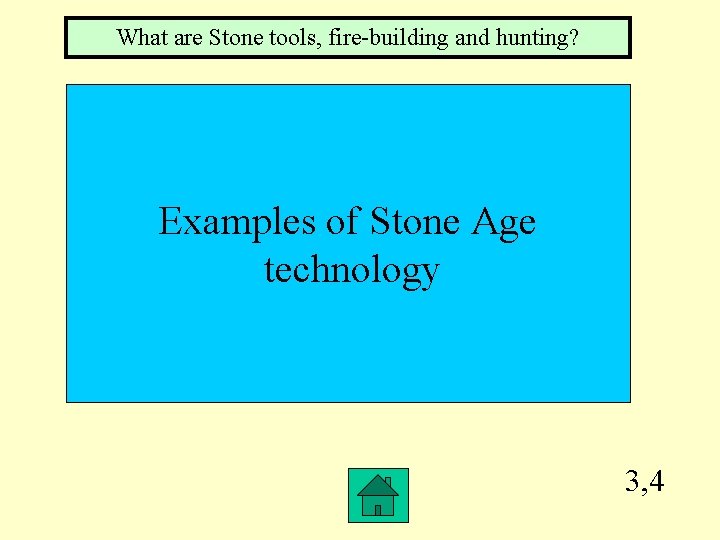 What are Stone tools, fire-building and hunting?

Examples of Stone Age technology

3,4